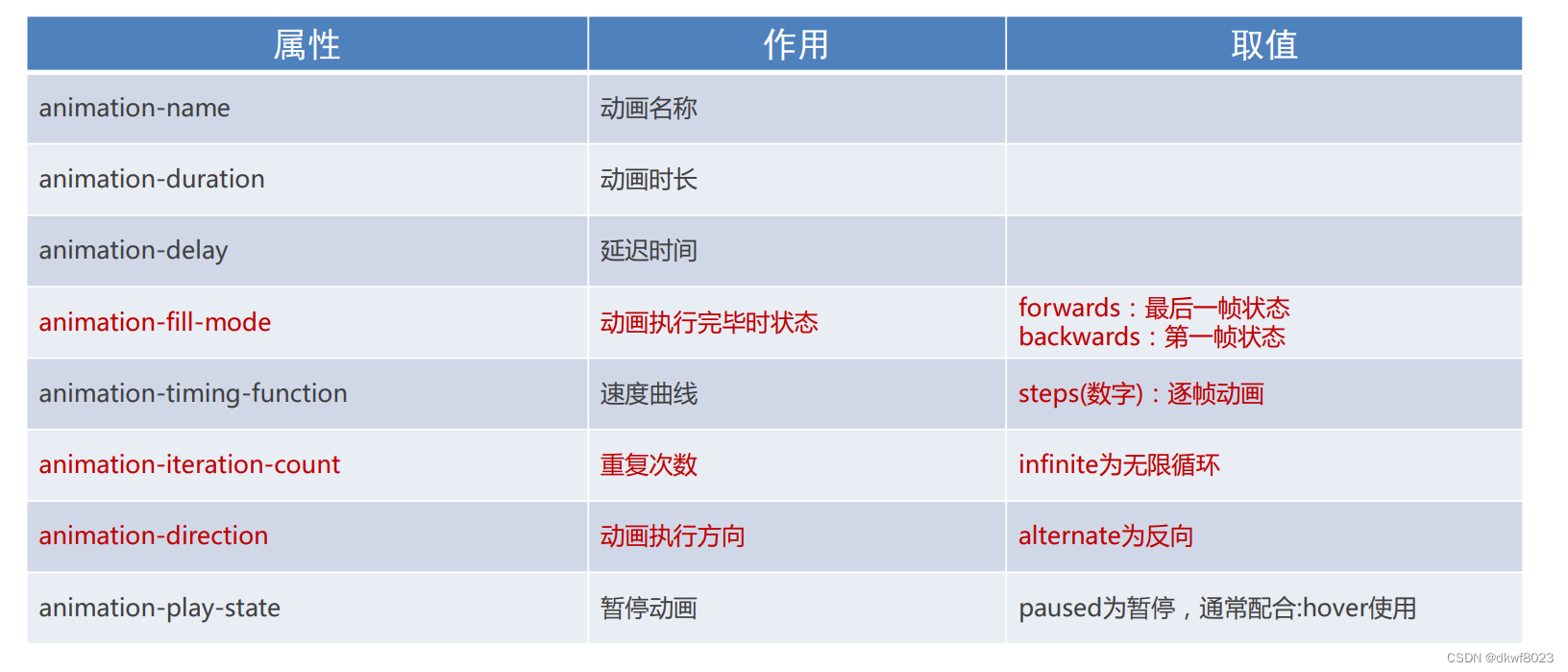 | 属性 | 作用 | 取值 |
|---|---|---|
| animation-name | 动画名称 | |
| animation-duration | 动画时长 | |
| animation-delay | 延迟时间 | |
| animation-fill-mode | 动画执行完毕时状态 | forwards：最后一帧状态 backwards：第一帧状态 |
| animation-timing-function | 速度曲线 | steps(数字)：逐帧动画 |
| animation-iteration-count | 重复次数 | infinite为无限循环 |
| animation-direction | 动画执行方向 | alternate为反向 |
| animation-play-state | 暂停动画 | paused为暂停，通常配合:hover使用 |

CSDN @dkwf8023